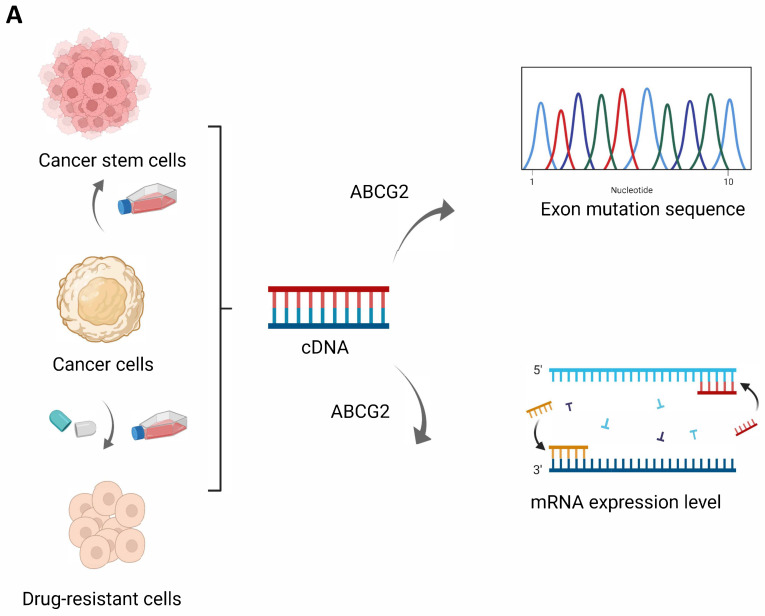 A

Cancer stem cells

Cancer cells

Drug-resistant cells

ABCG2

cDNA

ABCG2

1

Nucleotide

10

Exon mutation sequence

5'

3'

mRNA expression level